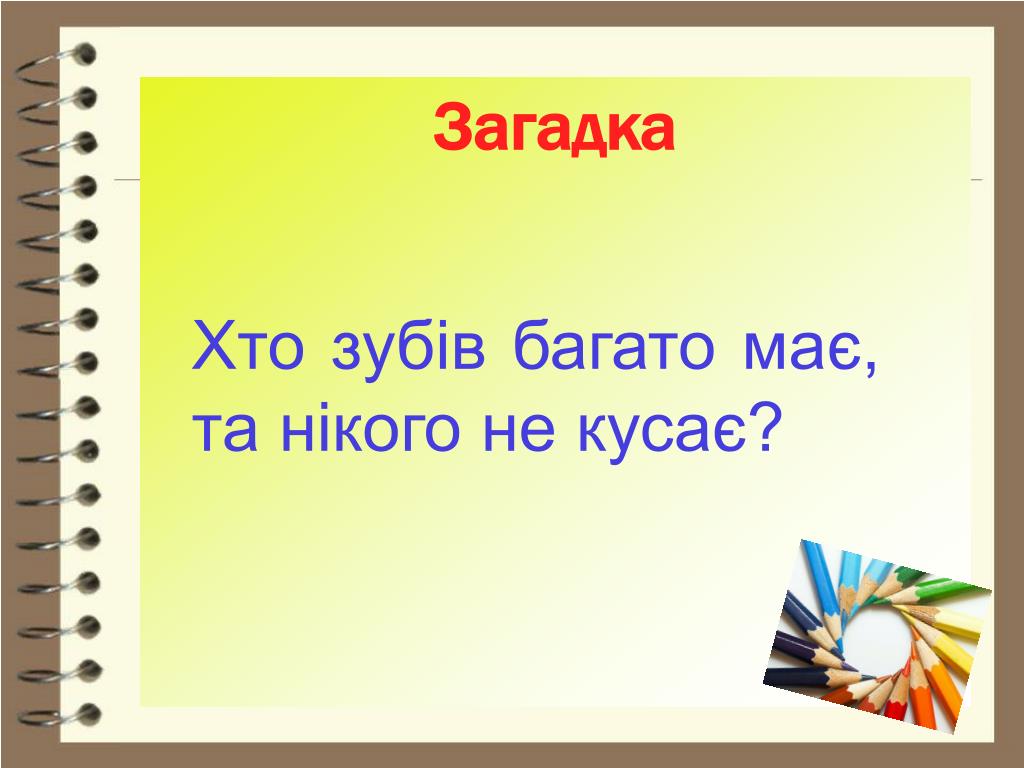 Загадка

Хто зубів багато має, та нікого не кусає?